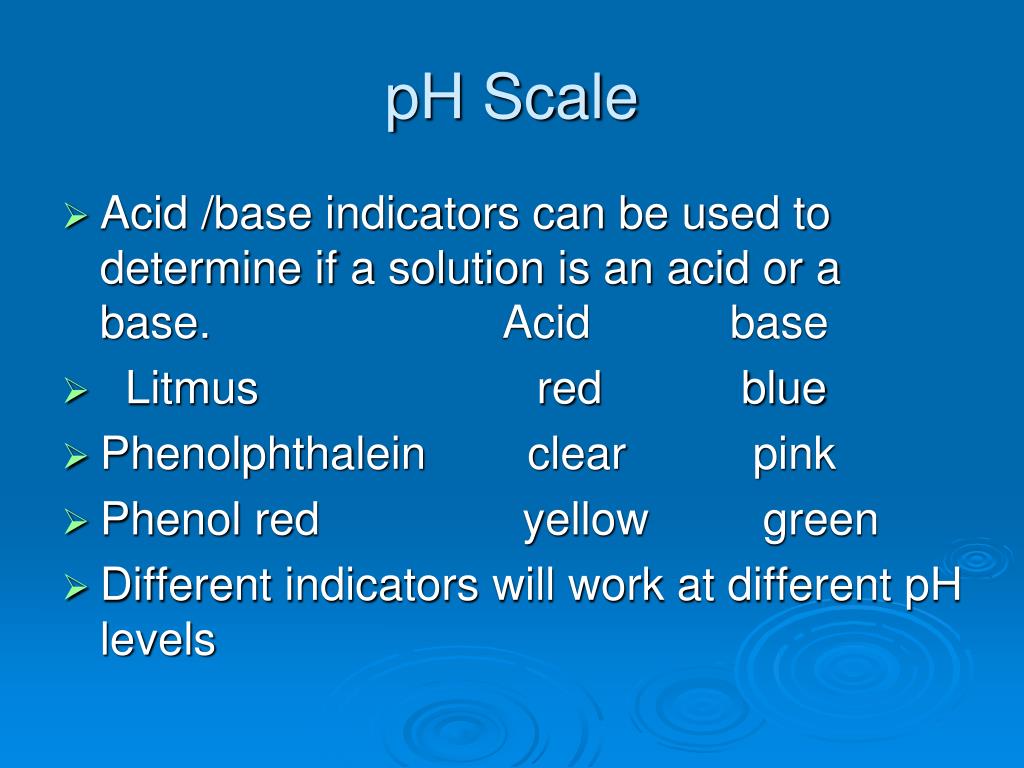 pH Scale

➢ Acid /base indicators can be used to determine if a solution is an acid or a base. Acid base

➢ Litmus red blue

➢ Phenolphthalein clear pink

➢ Phenol red yellow green

➢ Different indicators will work at different pH levels